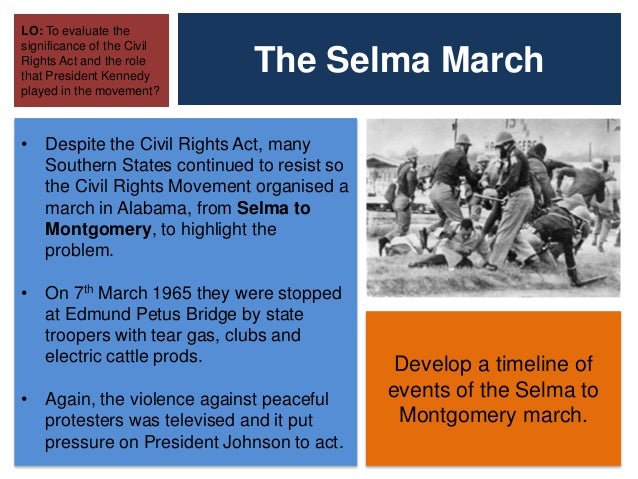 LO: To evaluate the significance of the Civil Rights Act and the role that President Kennedy played in the movement?

The Selma March

• Despite the Civil Rights Act, many Southern States continued to resist so the Civil Rights Movement organised a march in Alabama, from **Selma to Montgomery**, to highlight the problem.

• On 7$^{th}$ March 1965 they were stopped at Edmund Petus Bridge by state troopers with tear gas, clubs and electric cattle prods.

• Again, the violence against peaceful protesters was televised and it put pressure on President Johnson to act.

Develop a timeline of events of the Selma to Montgomery march.